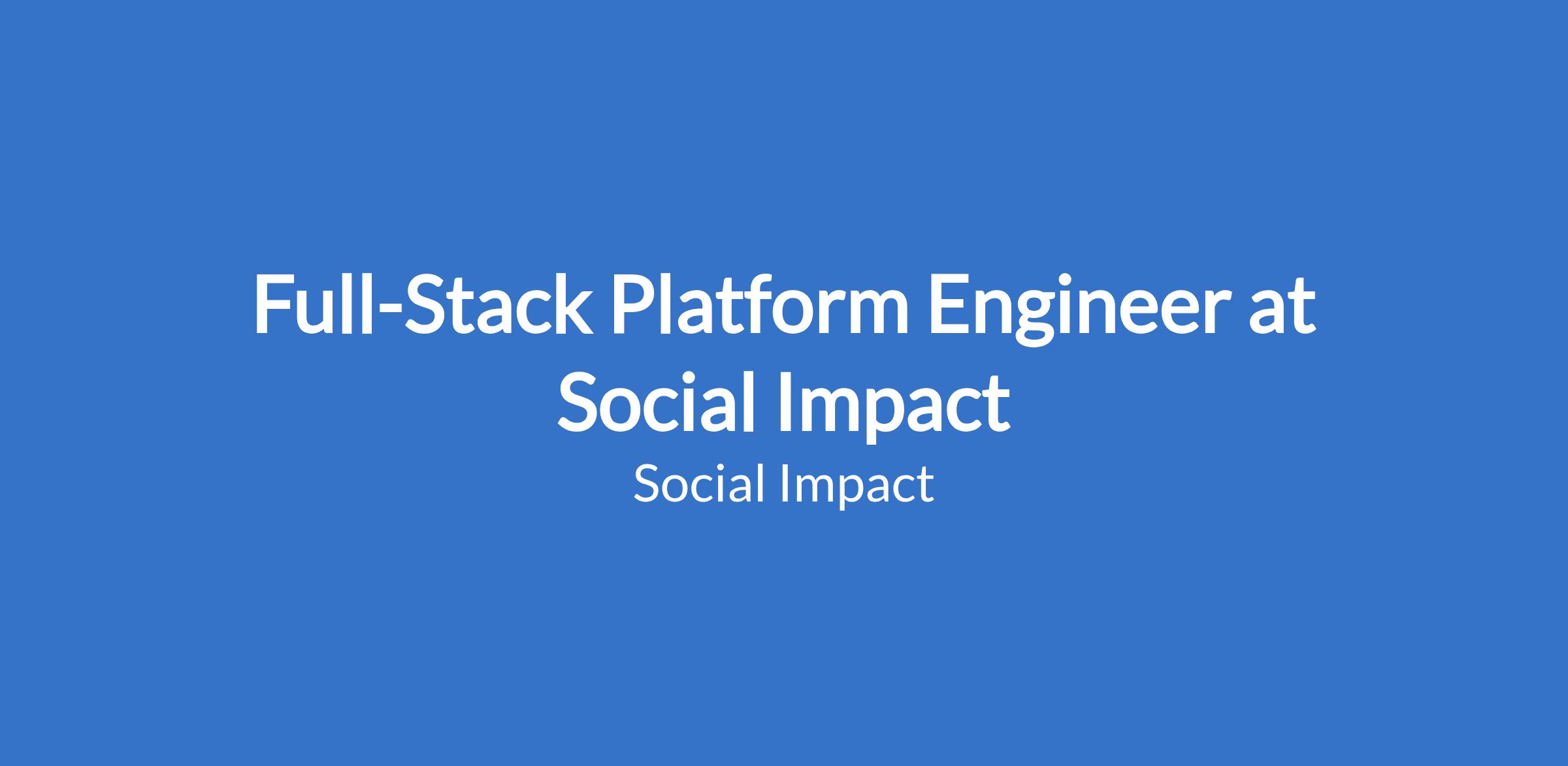 Full-Stack Platform Engineer at Social Impact

Social Impact